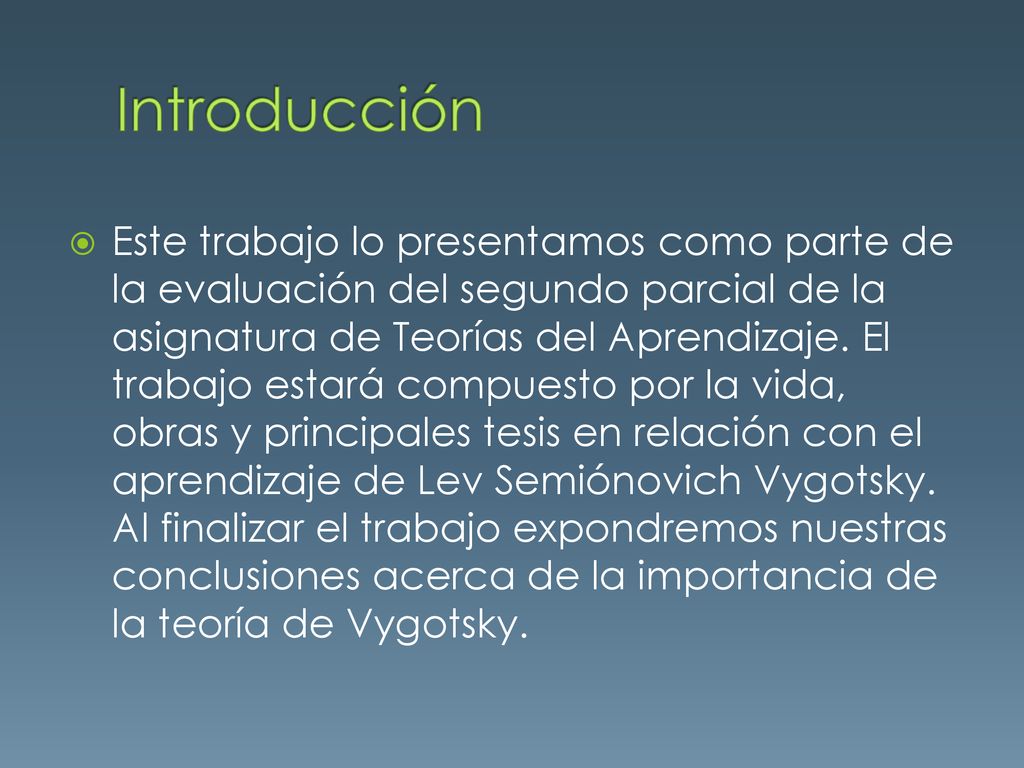 Introducción

Este trabajo lo presentamos como parte de la evaluación del segundo parcial de la asignatura de Teorías del Aprendizaje. El trabajo estará compuesto por la vida, obras y principales tesis en relación con el aprendizaje de Lev Semiónovich Vygotsky. Al finalizar el trabajo expondremos nuestras conclusiones acerca de la importancia de la teoría de Vygotsky.